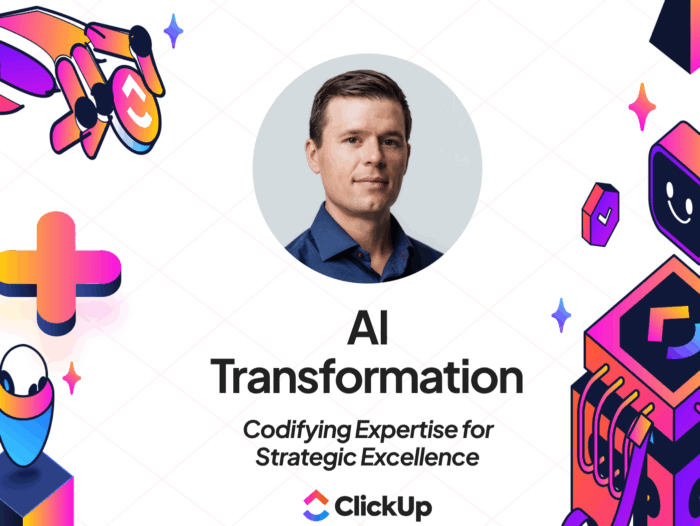 AI Transformation

Codifying Expertise for Strategic Excellence

ClickUp